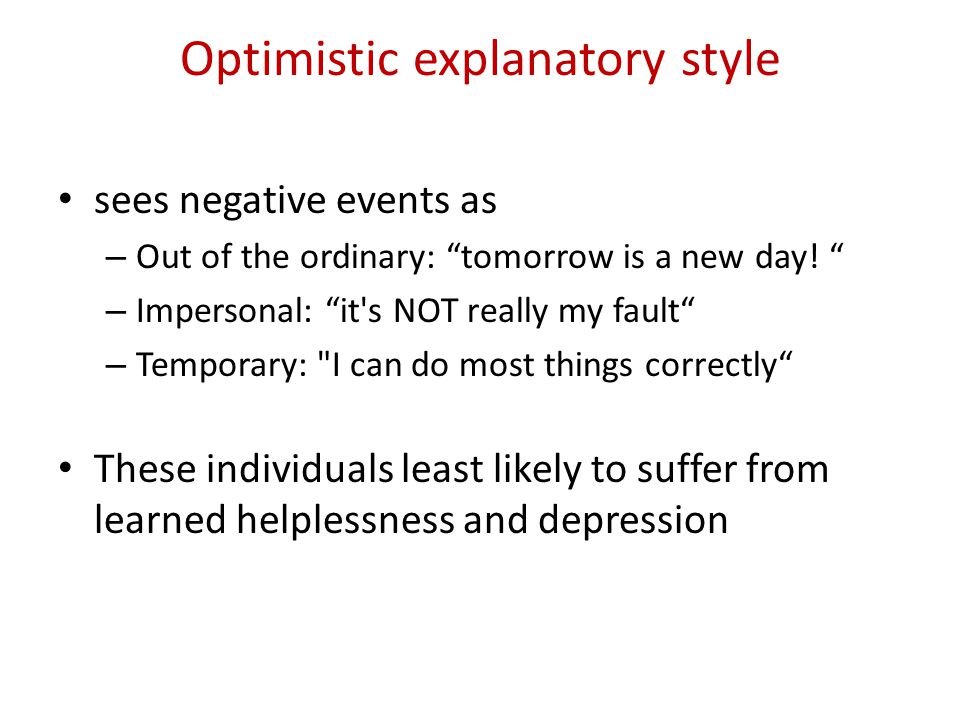 Optimistic explanatory style

• sees negative events as
– Out of the ordinary: “tomorrow is a new day! “
– Impersonal: “it's NOT really my fault“
– Temporary: "I can do most things correctly“

• These individuals least likely to suffer from learned helplessness and depression